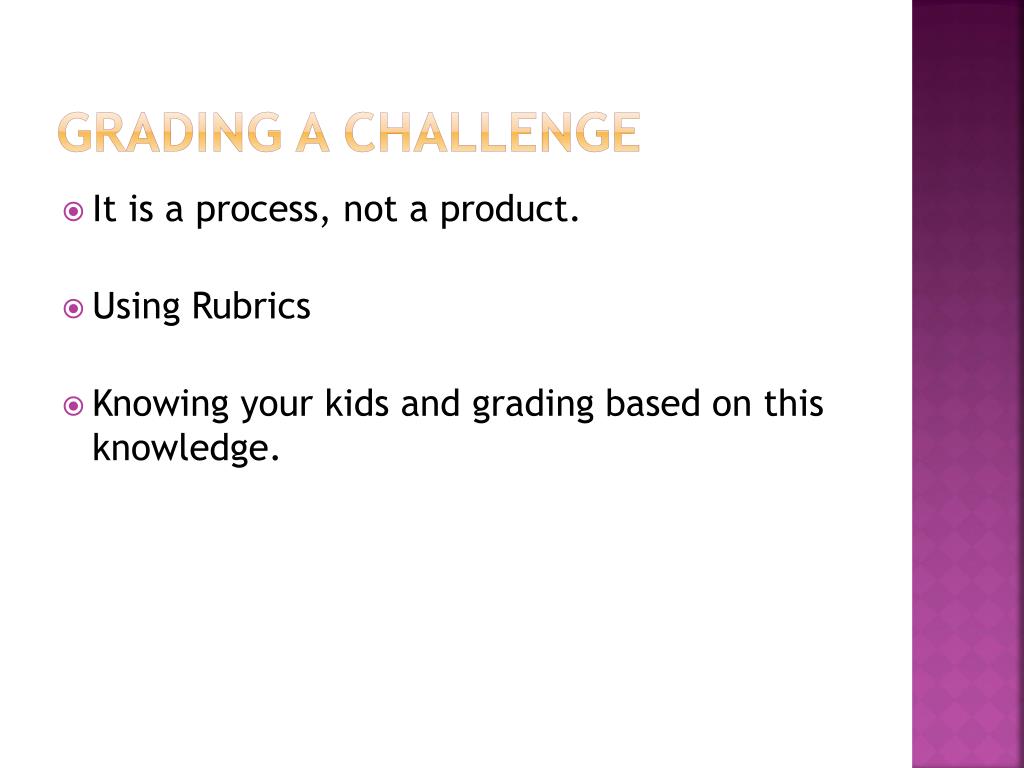 GRADING A CHALLENGE

It is a process, not a product.

Using Rubrics

Knowing your kids and grading based on this knowledge.